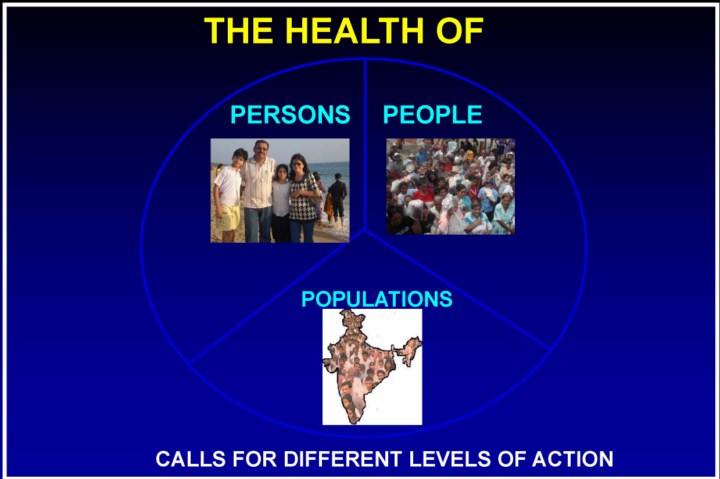 THE HEALTH OF

PERSONS

PEOPLE

POPULATIONS

CALLS FOR DIFFERENT LEVELS OF ACTION